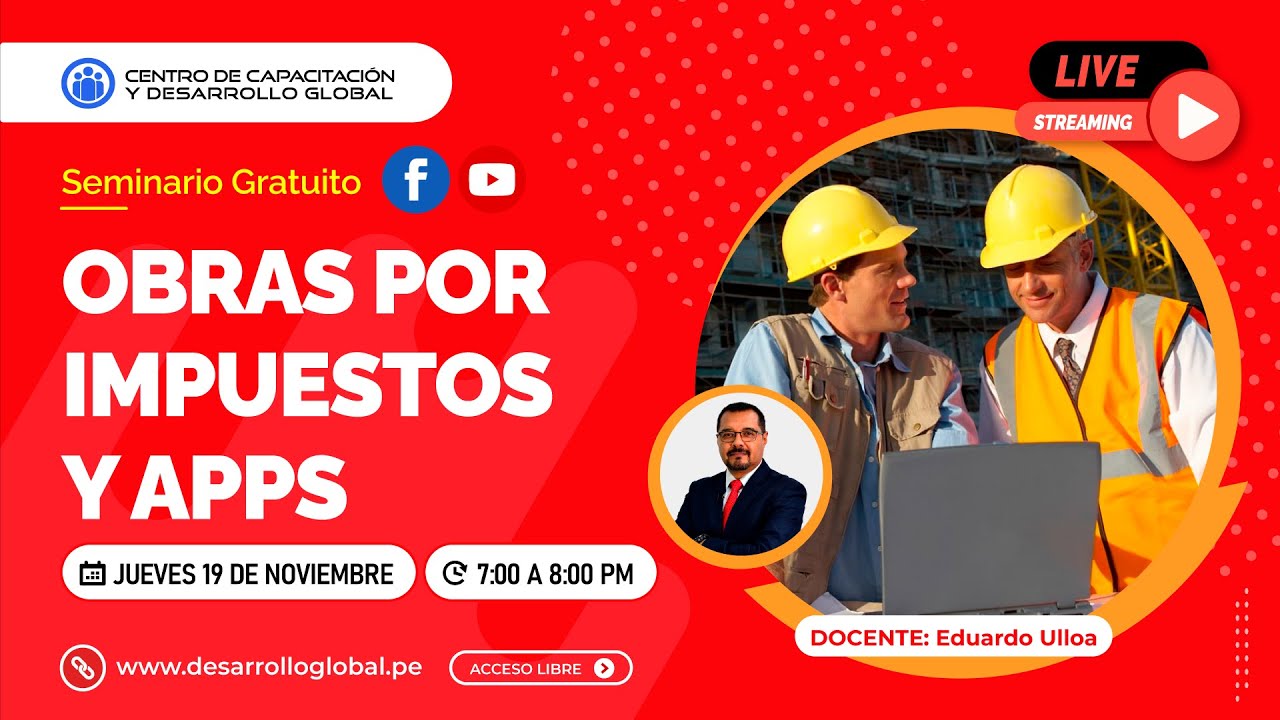 CENTRO DE CAPACITACIÓN Y DESARROLLO GLOBAL

LIVE
STREAMING

Seminario Gratuito

OBRAS POR IMPUESTOS Y APPS

JUEVES 19 DE NOVIEMBRE

7:00 A 8:00 PM

DOCENTE: Eduardo Ulloa

www.desarrolloglobal.pe

ACCESO LIBRE